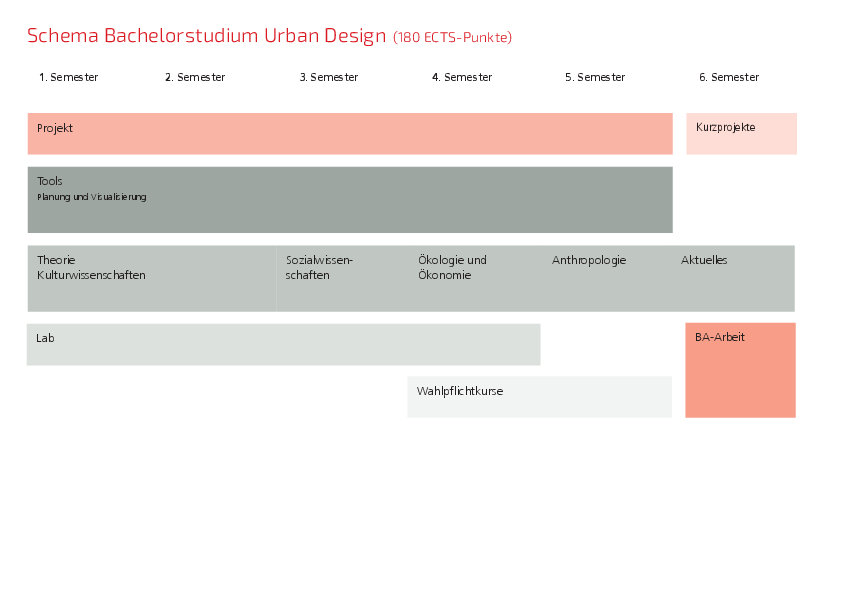 Schema Bachelorstudium Urban Design (180 ECTS-Punkte)

1. Semester
2. Semester
3. Semester
4. Semester
5. Semester
6. Semester

Projekt

Kurzprojekte

Tools
Planung und Visualisierung

Theorie
Kulturwissenschaften

Sozialwissenschaften

Ökologie und Ökonomie

Anthropologie

Aktuelles

Lab

BA-Arbeit

Wahlpflichtkurse